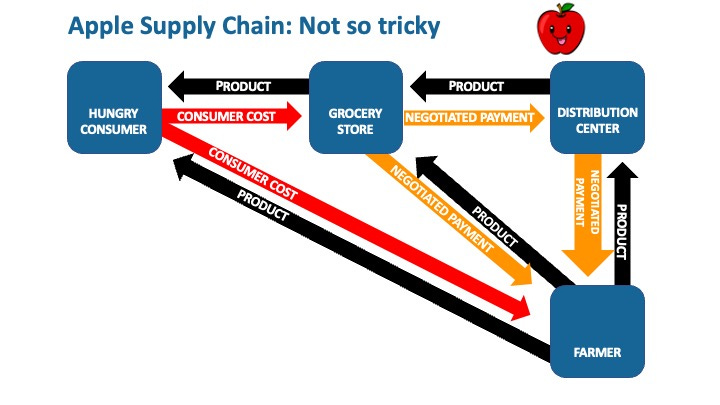 Apple Supply Chain: Not so tricky

HUNGRY CONSUMER

PRODUCT

CONSUMER COST

GROCERY STORE

PRODUCT

NEGOTIATED PAYMENT

DISTRIBUTION CENTER

CONSUMER COST

PRODUCT

NEGOTIATED PAYMENT

PRODUCT

NEGOTIATED PAYMENT

PRODUCT

FARMER